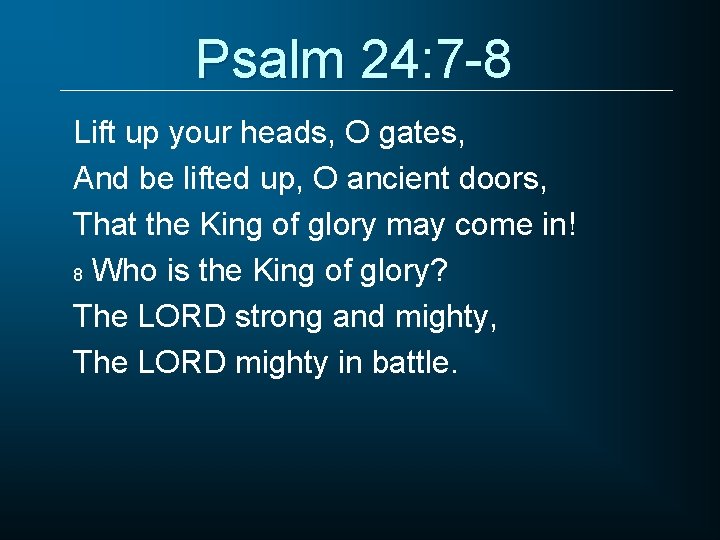 Psalm 24:7-8

Lift up your heads, O gates,
And be lifted up, O ancient doors,
That the King of glory may come in!
8 Who is the King of glory?
The LORD strong and mighty,
The LORD mighty in battle.